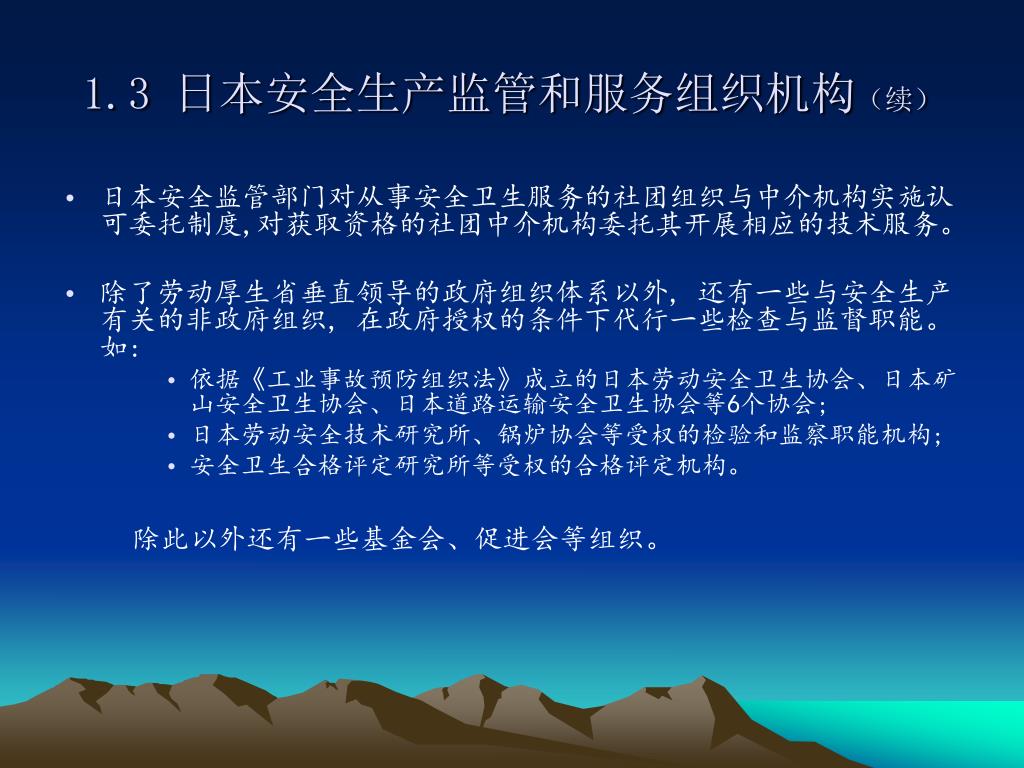 1.3 日本安全生产监管和服务组织机构（续）

• 日本安全监管部门对从事安全卫生服务的社团组织与中介机构实施认可委托制度,对获取资格的社团中介机构委托其开展相应的技术服务。

• 除了劳动厚生省垂直领导的政府组织体系以外，还有一些与安全生产有关的非政府组织，在政府授权的条件下代行一些检查与监督职能。如：
  • 依据《工业事故预防组织法》成立的日本劳动安全卫生协会、日本矿山安全卫生协会、日本道路运输安全卫生协会等6个协会；
  • 日本劳动安全技术研究所、锅炉协会等受权的检验和监察职能机构；
  • 安全卫生合格评定研究所等受权的合格评定机构。

除此以外还有一些基金会、促进会等组织。